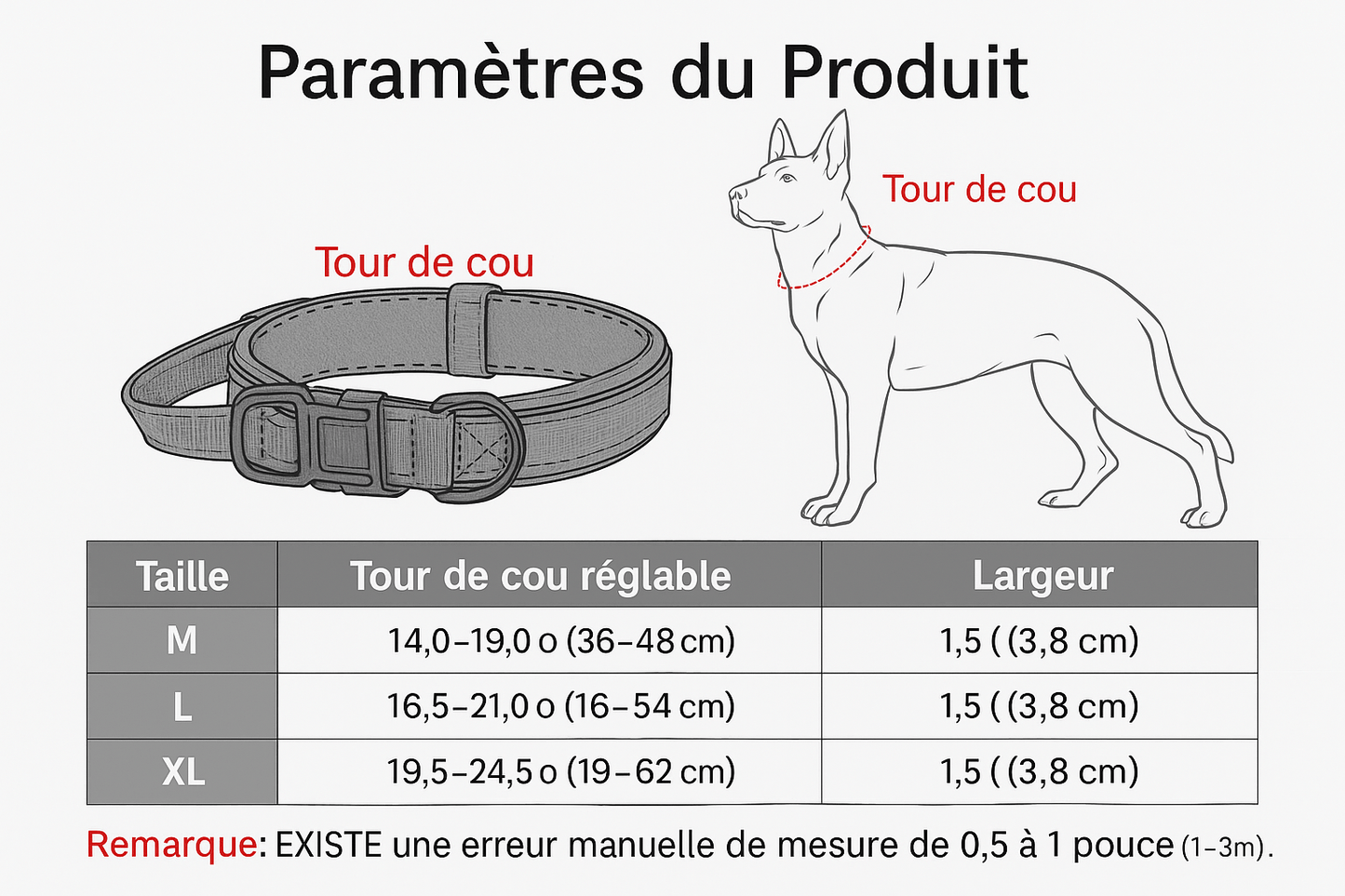 Paramètres du Produit

Tour de cou

Tour de cou

| Taille | Tour de cou réglable | Largeur |
|---|---|---|
| M | 14,0–19,0 o (36–48 cm) | 1,5 ( (3,8 cm) |
| L | 16,5–21,0 o (16–54 cm) | 1,5 ( (3,8 cm) |
| XL | 19,5–24,5 o (19–62 cm) | 1,5 ( (3,8 cm) |

Remarque: EXISTE une erreur manuelle de mesure de 0,5 à 1 pouce (1–3m).